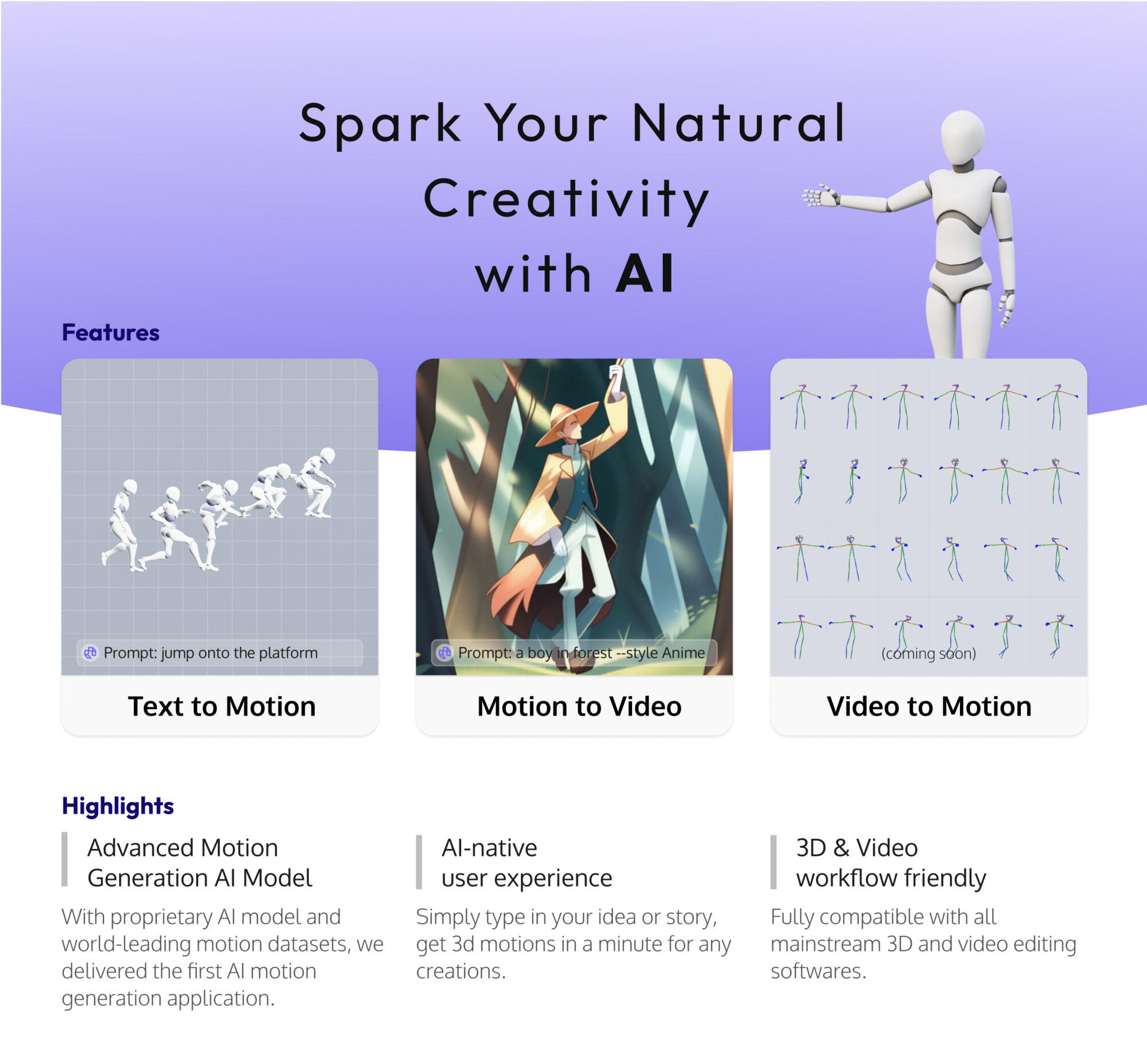 Spark Your Natural Creativity with AI

Features

Prompt: jump onto the platform

Text to Motion

Prompt: a boy in forest --style Anime

Motion to Video

(coming soon)

Video to Motion

Highlights

Advanced Motion Generation AI Model

With proprietary AI model and world-leading motion datasets, we delivered the first AI motion generation application.

AI-native user experience

Simply type in your idea or story, get 3d motions in a minute for any creations.

3D & Video workflow friendly

Fully compatible with all mainstream 3D and video editing softwares.